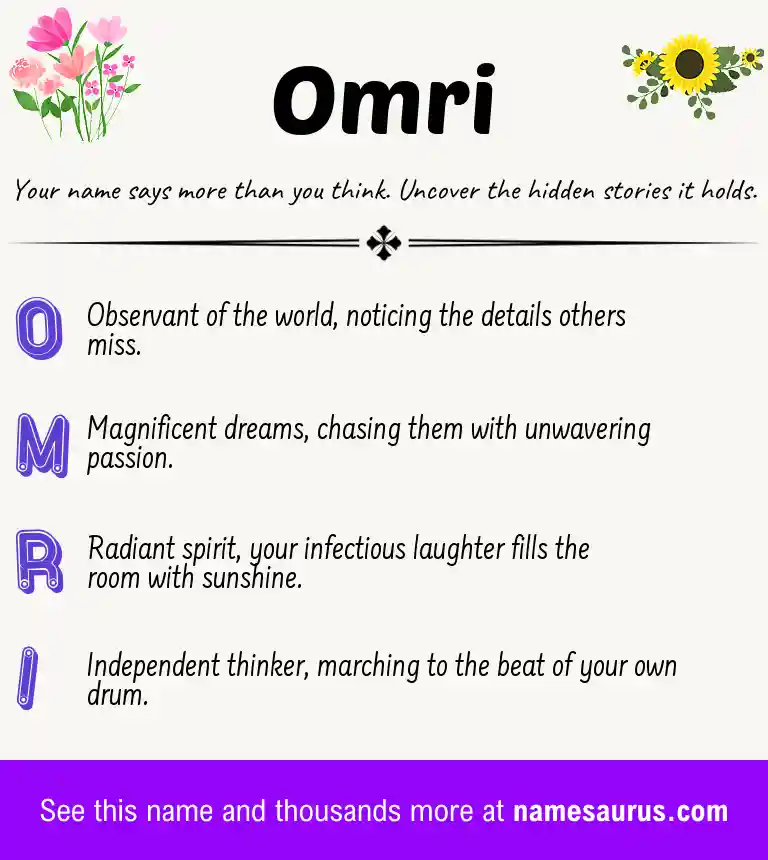 Omri

Your name says more than you think. Uncover the hidden stories it holds.

O Observant of the world, noticing the details others miss.

M Magnificent dreams, chasing them with unwavering passion.

R Radiant spirit, your infectious laughter fills the room with sunshine.

I Independent thinker, marching to the beat of your own drum.

See this name and thousands more at namesaurus.com